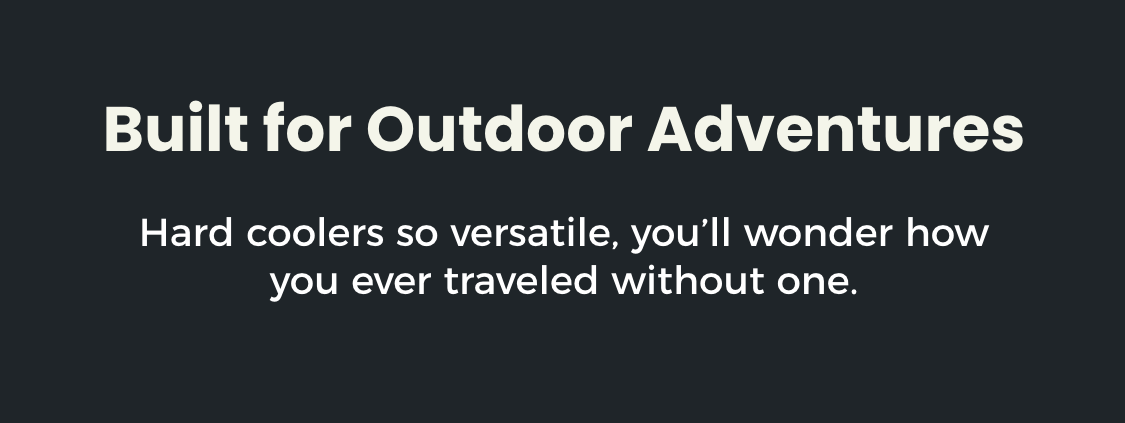 Built for Outdoor Adventures

Hard coolers so versatile, you’ll wonder how you ever traveled without one.